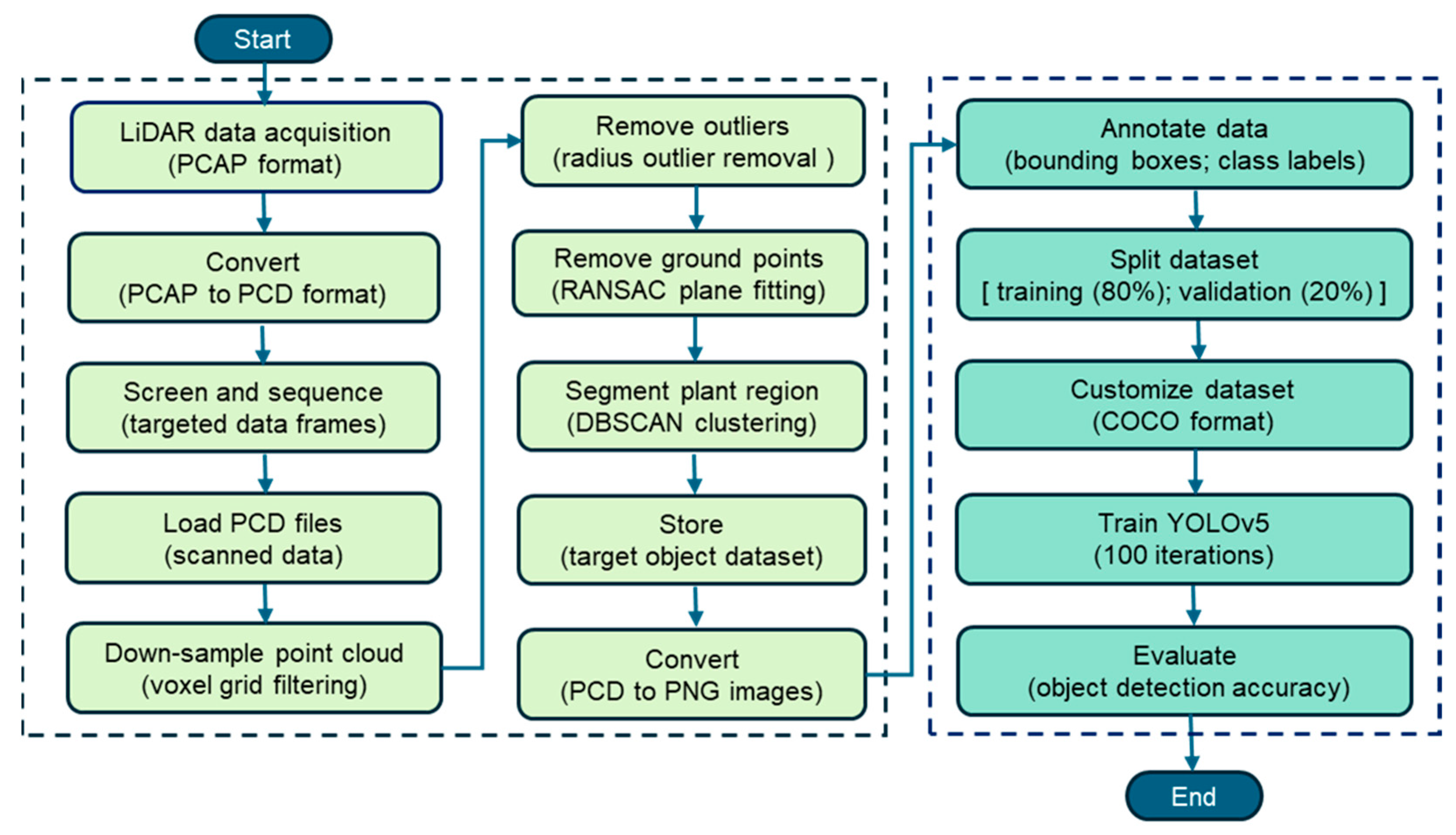 Start

LiDAR data acquisition
(PCAP format)

Convert
(PCAP to PCD format)

Screen and sequence
(targeted data frames)

Load PCD files
(scanned data)

Down-sample point cloud
(voxel grid filtering)

Remove outliers
(radius outlier removal )

Remove ground points
(RANSAC plane fitting)

Segment plant region
(DBSCAN clustering)

Store
(target object dataset)

Convert
(PCD to PNG images)

Annotate data
(bounding boxes; class labels)

Split dataset
[ training (80%); validation (20%) ]

Customize dataset
(COCO format)

Train YOLOv5
(100 iterations)

Evaluate
(object detection accuracy)

End